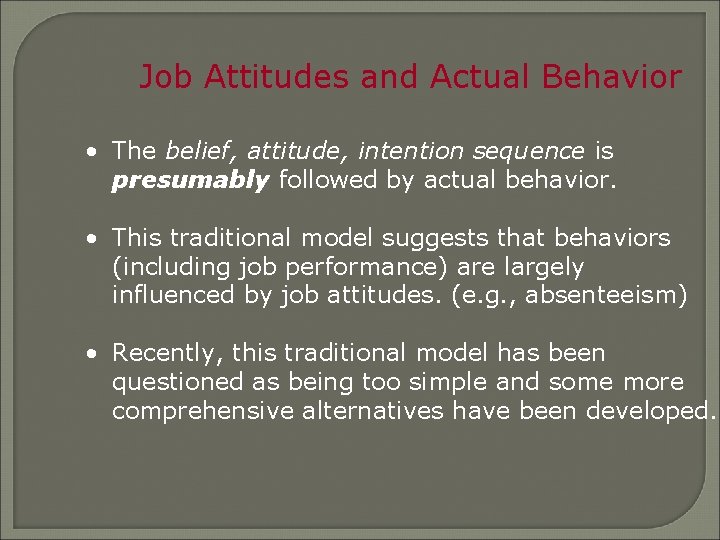 Job Attitudes and Actual Behavior

• The belief, attitude, intention sequence is presumably followed by actual behavior.

• This traditional model suggests that behaviors (including job performance) are largely influenced by job attitudes. (e.g., absenteeism)

• Recently, this traditional model has been questioned as being too simple and some more comprehensive alternatives have been developed.